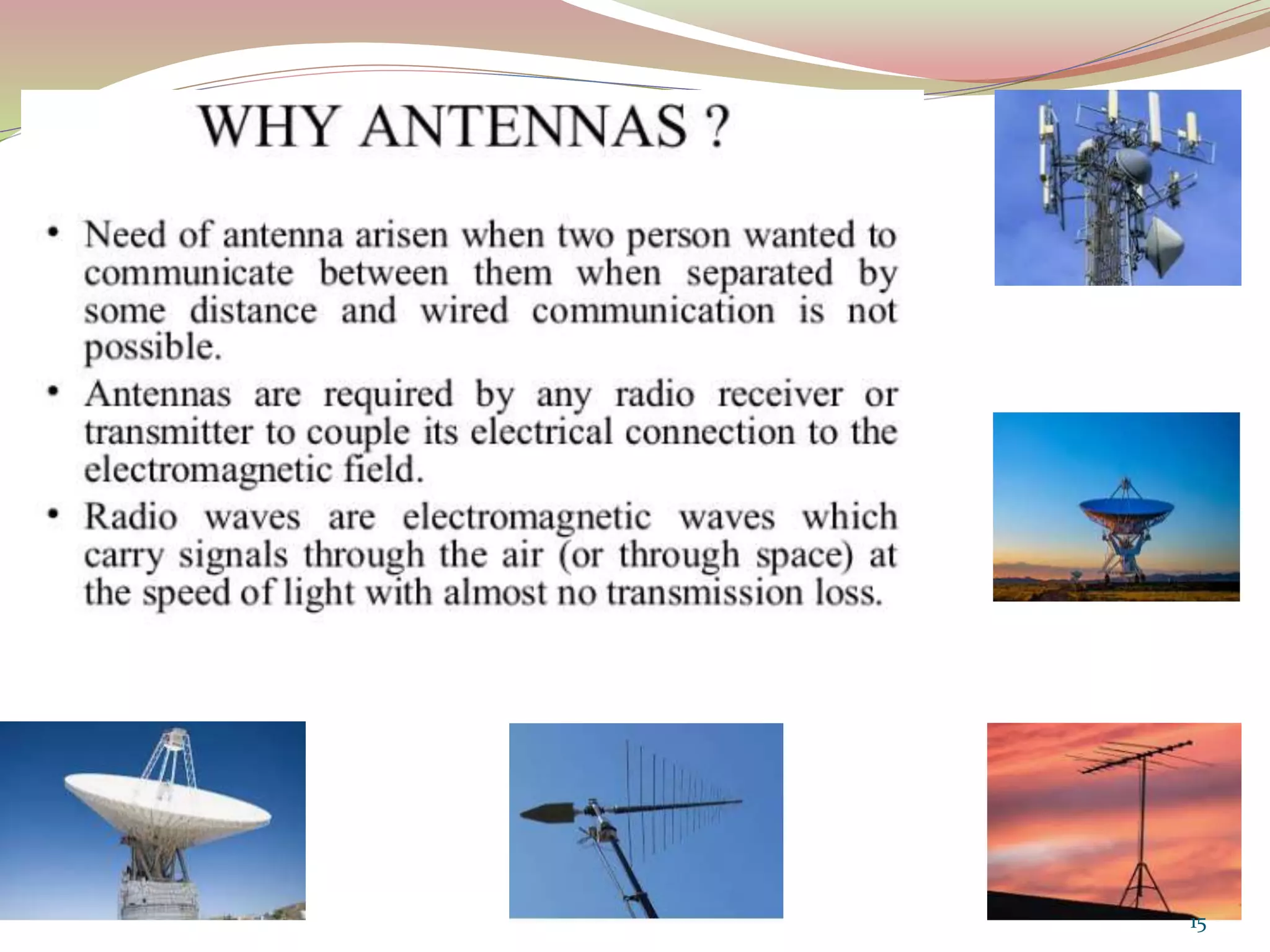 WHY ANTENNAS ?

• Need of antenna arisen when two person wanted to communicate between them when separated by some distance and wired communication is not possible.

• Antennas are required by any radio receiver or transmitter to couple its electrical connection to the electromagnetic field.

• Radio waves are electromagnetic waves which carry signals through the air (or through space) at the speed of light with almost no transmission loss.

15